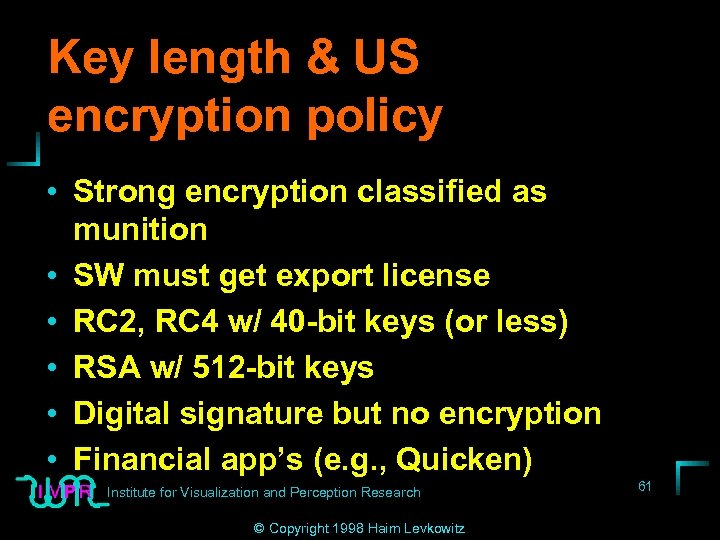 Key length & US encryption policy

• Strong encryption classified as munition
• SW must get export license
• RC2, RC4 w/ 40-bit keys (or less)
• RSA w/ 512-bit keys
• Digital signature but no encryption
• Financial app's (e.g., Quicken)

IVPR Institute for Visualization and Perception Research

61

© Copyright 1998 Haim Levkowitz